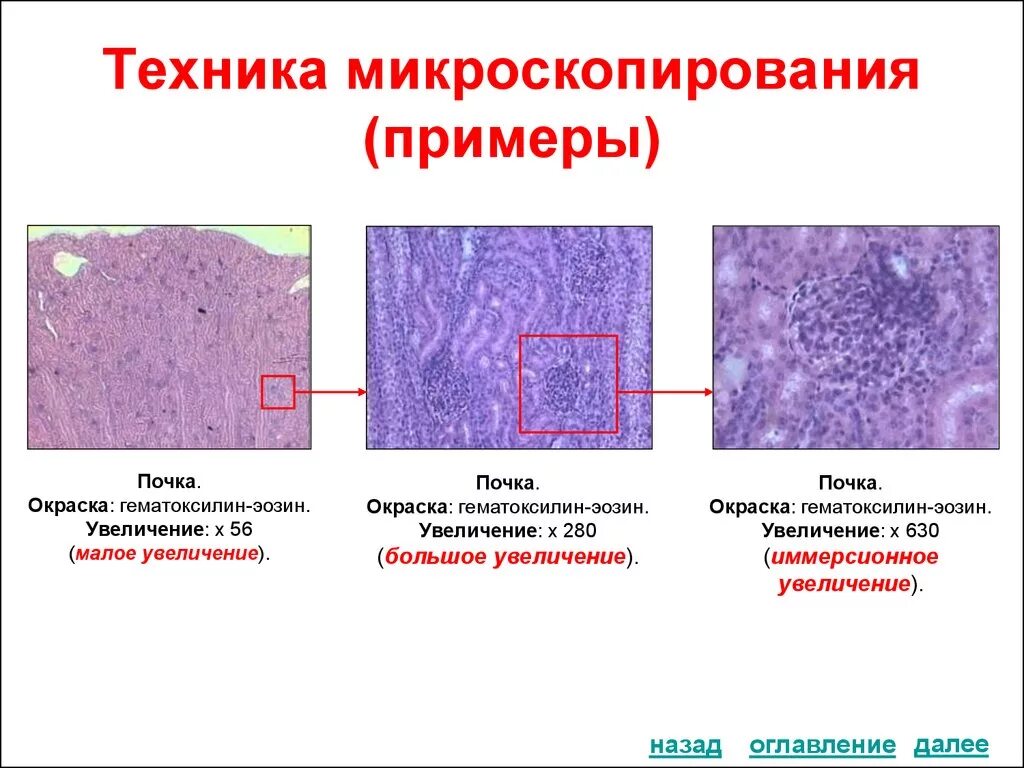 Техника микроскопирования (примеры)

Почка.
Окраска: гематоксилин-эозин.
Увеличение: х 56
(малое увеличение).

Почка.
Окраска: гематоксилин-эозин.
Увеличение: х 280
(большое увеличение).

Почка.
Окраска: гематоксилин-эозин.
Увеличение: х 630
(иммерсионное увеличение).

назад оглавление далее